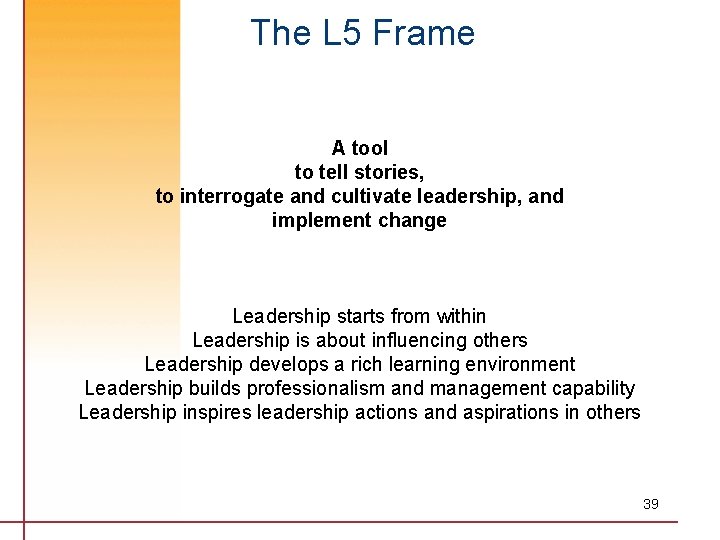 The L5 Frame

A tool
to tell stories,
to interrogate and cultivate leadership, and
implement change

Leadership starts from within
Leadership is about influencing others
Leadership develops a rich learning environment
Leadership builds professionalism and management capability
Leadership inspires leadership actions and aspirations in others

39